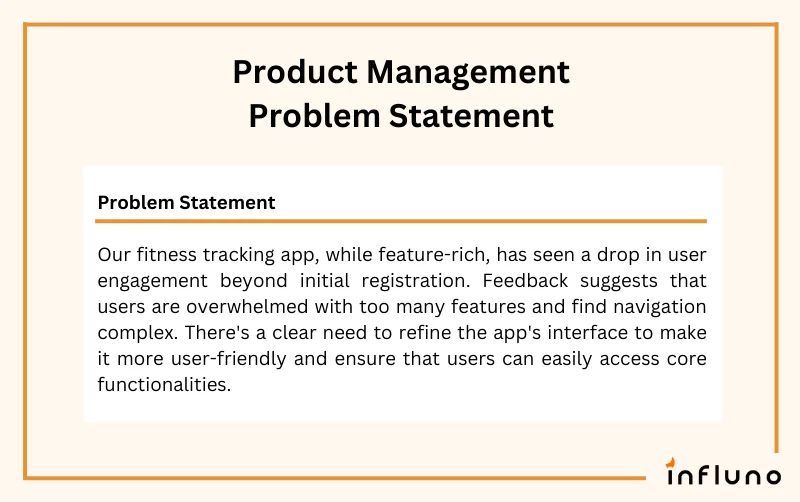 Product Management
Problem Statement

Problem Statement

Our fitness tracking app, while feature-rich, has seen a drop in user engagement beyond initial registration. Feedback suggests that users are overwhelmed with too many features and find navigation complex. There's a clear need to refine the app's interface to make it more user-friendly and ensure that users can easily access core functionalities.

influno